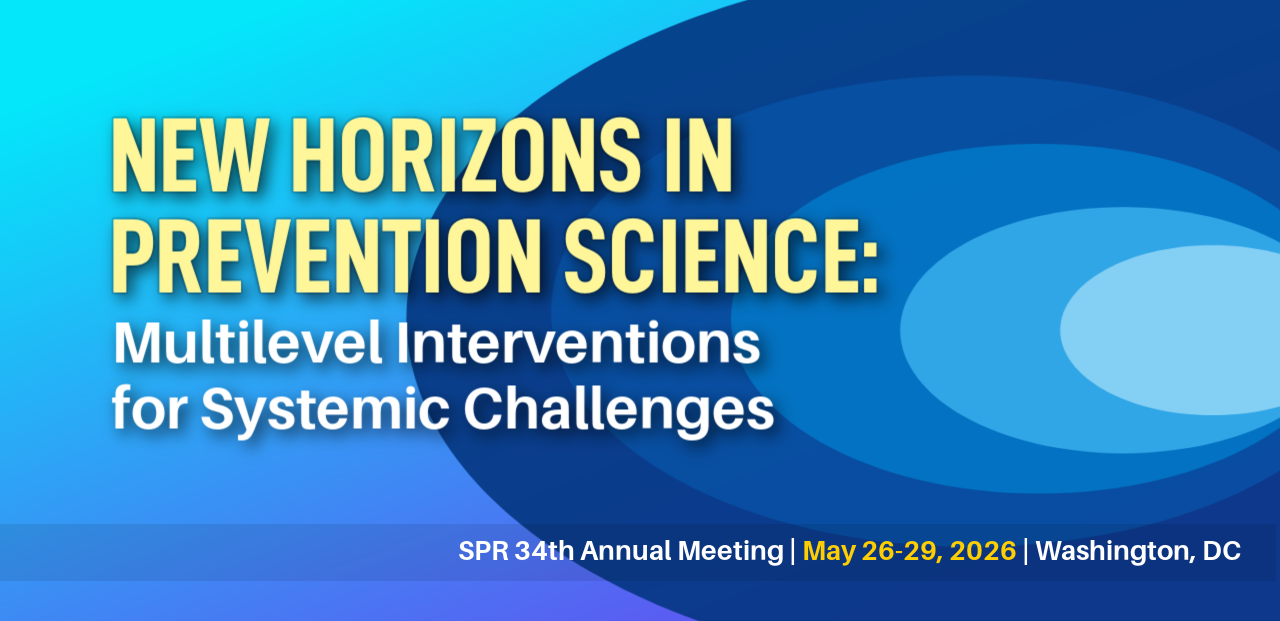 NEW HORIZONS IN PREVENTION SCIENCE:

Multilevel Interventions for Systemic Challenges

SPR 34th Annual Meeting | May 26-29, 2026 | Washington, DC